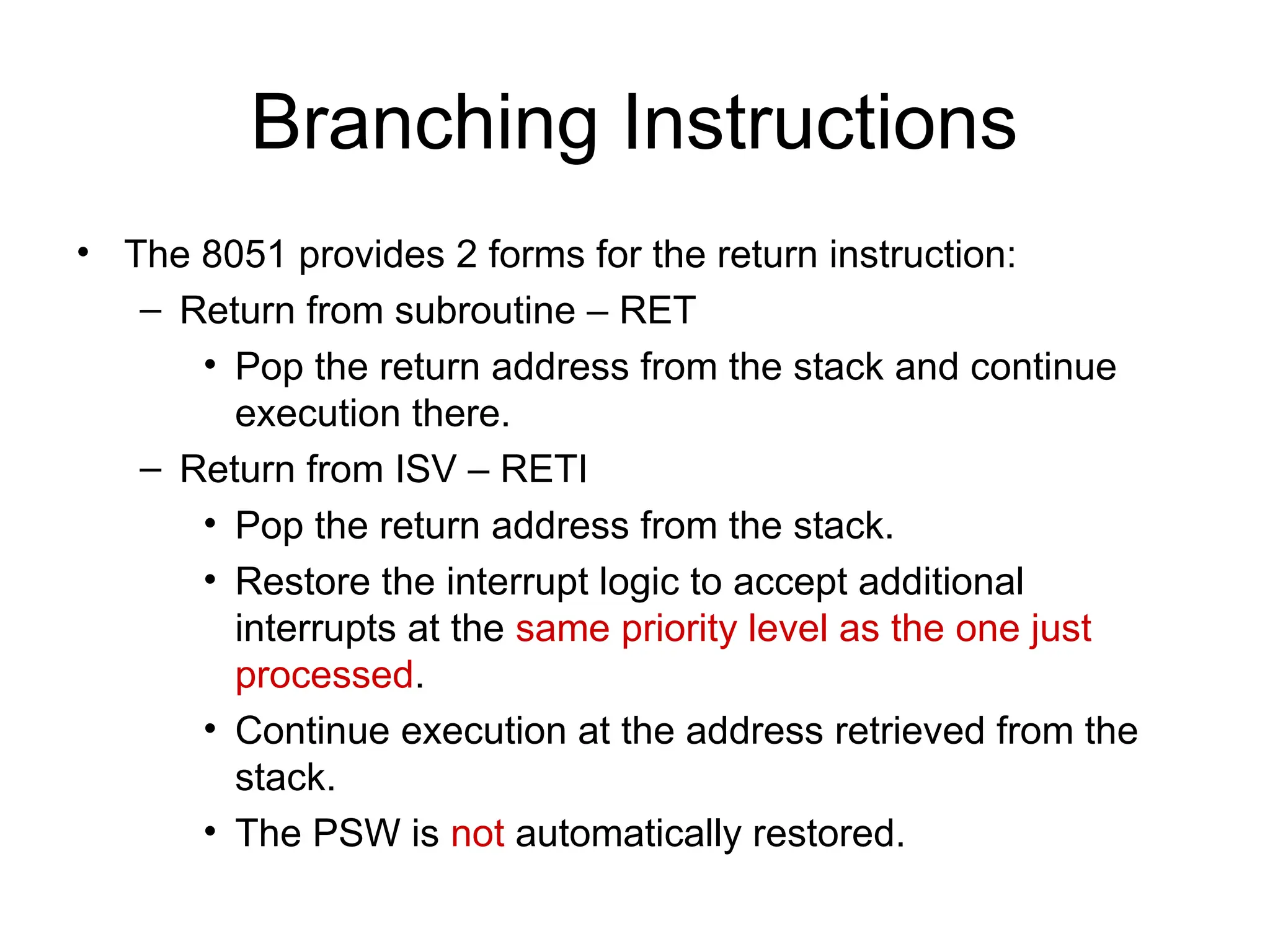 Branching Instructions

• The 8051 provides 2 forms for the return instruction:
  – Return from subroutine – RET
    • Pop the return address from the stack and continue execution there.
  – Return from ISV – RETI
    • Pop the return address from the stack.
    • Restore the interrupt logic to accept additional interrupts at the same priority level as the one just processed.
    • Continue execution at the address retrieved from the stack.
    • The PSW is not automatically restored.